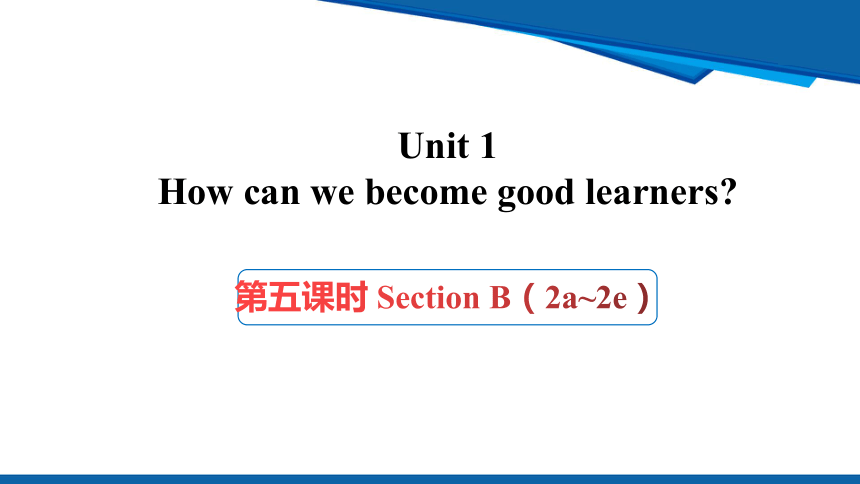 Unit 1
How can we become good learners?

第五课时 Section B（2a~2e）